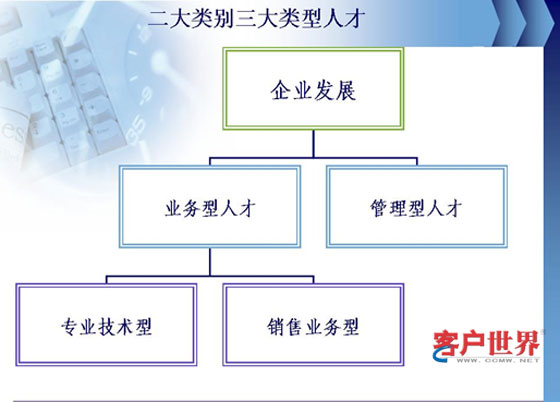 二大类别三大类型人才

企业发展

业务型人才

管理型人才

专业技术型

销售业务型

客户世界
WWW.CCMW.NET